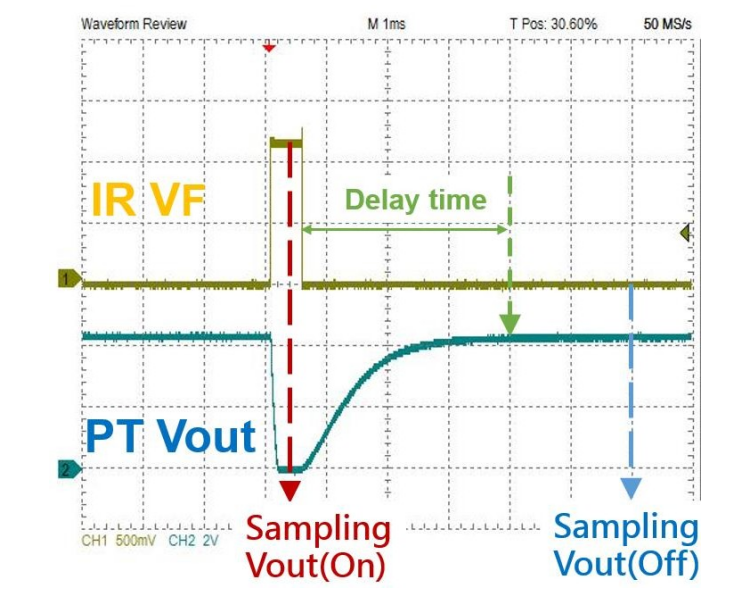 Waveform Review M 1ms T Pos: 30.60% 50 MS/s

IR VF

Delay time

1

PT Vout

2

CH1 500mV CH2 2V

Sampling Vout(On)

Sampling Vout(Off)